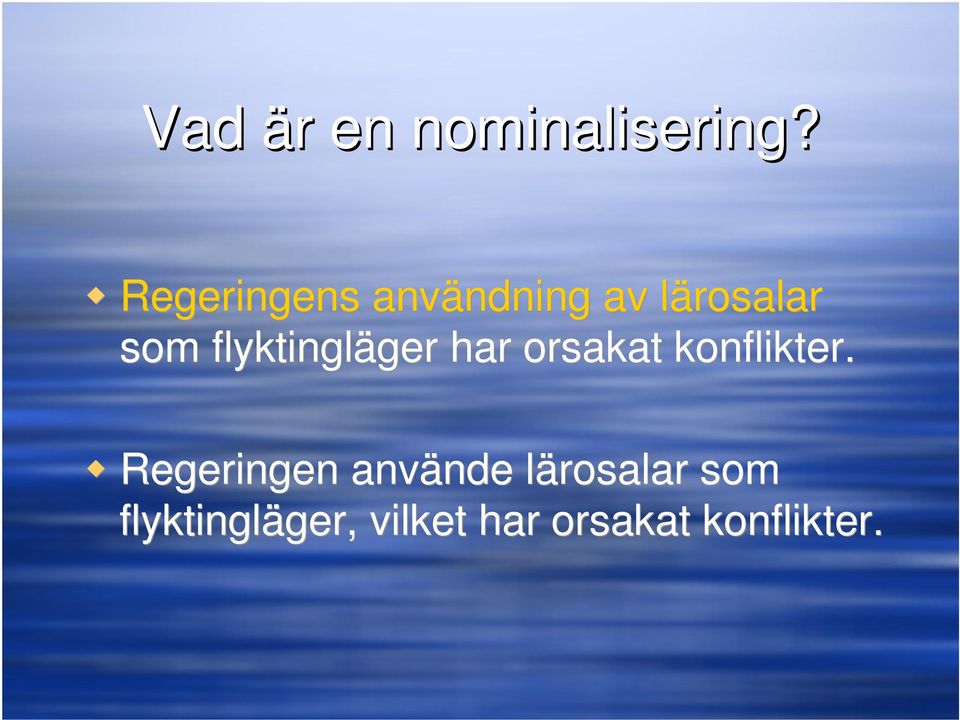 Vad är en nominalisering?

Regeringens användning av lärosalar som flyktingläger har orsakat konflikter.

Regeringen använde lärosalar som flyktingläger, vilket har orsakat konflikter.